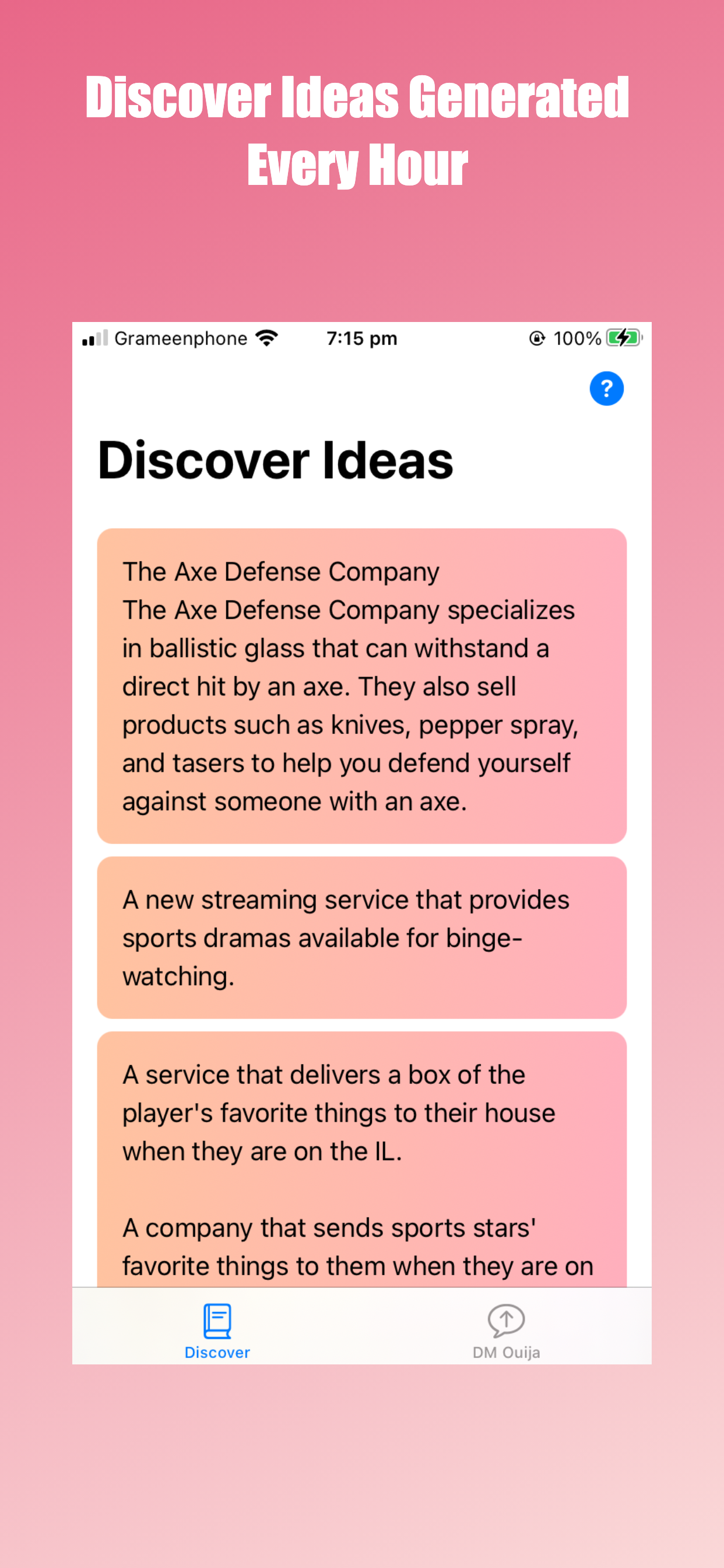 Discover Ideas Generated Every Hour

Grameenphone 7:15 pm 100%

?

Discover Ideas

The Axe Defense Company
The Axe Defense Company specializes in ballistic glass that can withstand a direct hit by an axe. They also sell products such as knives, pepper spray, and tasers to help you defend yourself against someone with an axe.

A new streaming service that provides sports dramas available for binge-watching.

A service that delivers a box of the player's favorite things to their house when they are on the IL.

A company that sends sports stars' favorite things to them when they are on

Discover

DM Ouija